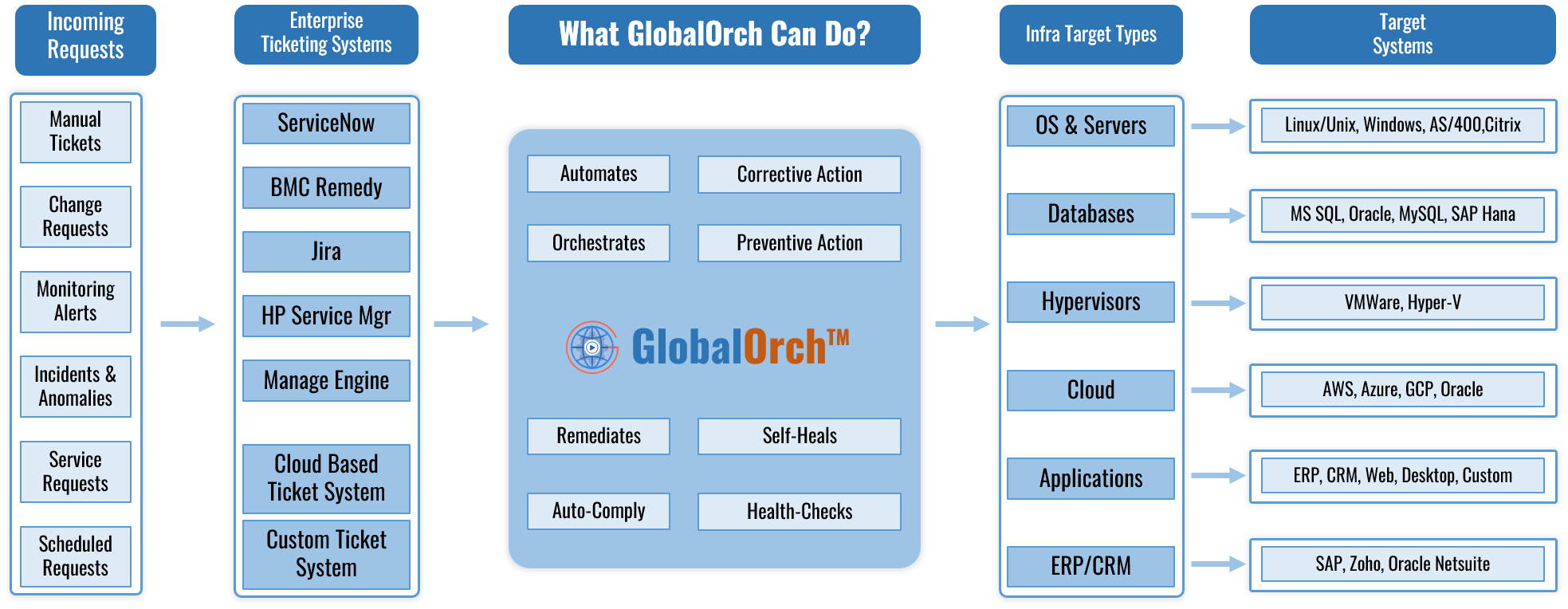 Incoming Requests

Manual Tickets

Change Requests

Monitoring Alerts

Incidents & Anomalies

Service Requests

Scheduled Requests

Enterprise Ticketing Systems

ServiceNow

BMC Remedy

Jira

HP Service Mgr

Manage Engine

Cloud Based Ticket System

Custom Ticket System

What GlobalOrch Can Do?

Automates

Corrective Action

Orchestrates

Preventive Action

GlobalOrch™

Remediates

Self-Heals

Auto-Comply

Health-Checks

Infra Target Types

OS & Servers

Databases

Hypervisors

Cloud

Applications

ERP/CRM

Target Systems

Linux/Unix, Windows, AS/400,Citrix

MS SQL, Oracle, MySQL, SAP Hana

VMWare, Hyper-V

AWS, Azure, GCP, Oracle

ERP, CRM, Web, Desktop, Custom

SAP, Zoho, Oracle Netsuite